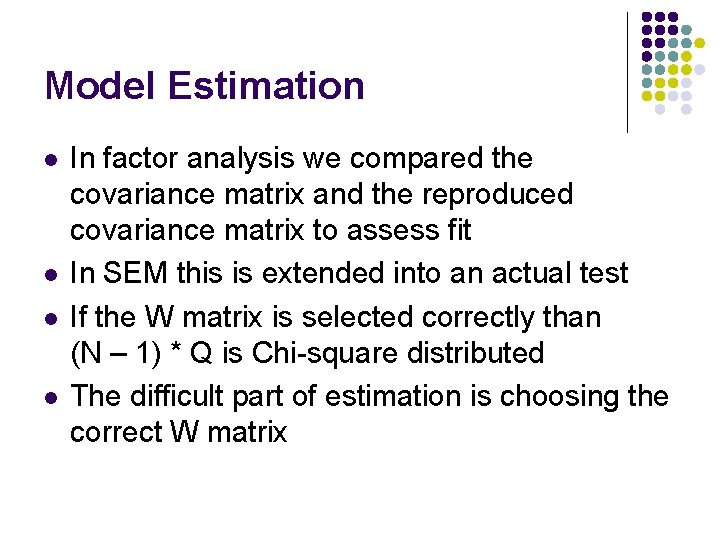 Model Estimation

• In factor analysis we compared the covariance matrix and the reproduced covariance matrix to assess fit
• In SEM this is extended into an actual test
• If the W matrix is selected correctly than (N – 1) * Q is Chi-square distributed
• The difficult part of estimation is choosing the correct W matrix